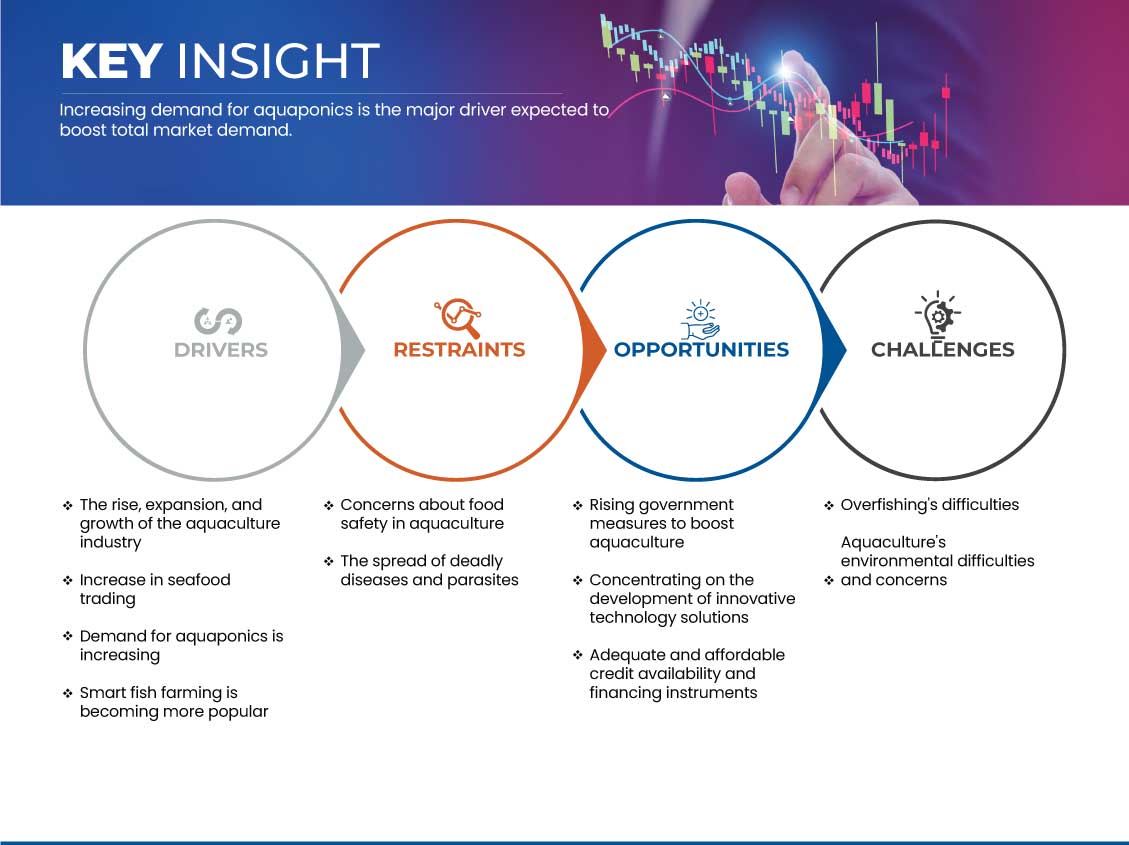 KEY INSIGHT

Increasing demand for aquaponics is the major driver expected to boost total market demand.

DRIVERS

RESTRAINTS

OPPORTUNITIES

CHALLENGES

❖ The rise, expansion, and growth of the aquaculture industry

❖ Increase in seafood trading

❖ Demand for aquaponics is increasing

❖ Smart fish farming is becoming more popular

❖ Concerns about food safety in aquaculture

❖ The spread of deadly diseases and parasites

❖ Rising government measures to boost aquaculture

❖ Concentrating on the development of innovative technology solutions

❖ Adequate and affordable credit availability and financing instruments

❖ Overfishing's difficulties

Aquaculture's environmental difficulties
❖ and concerns